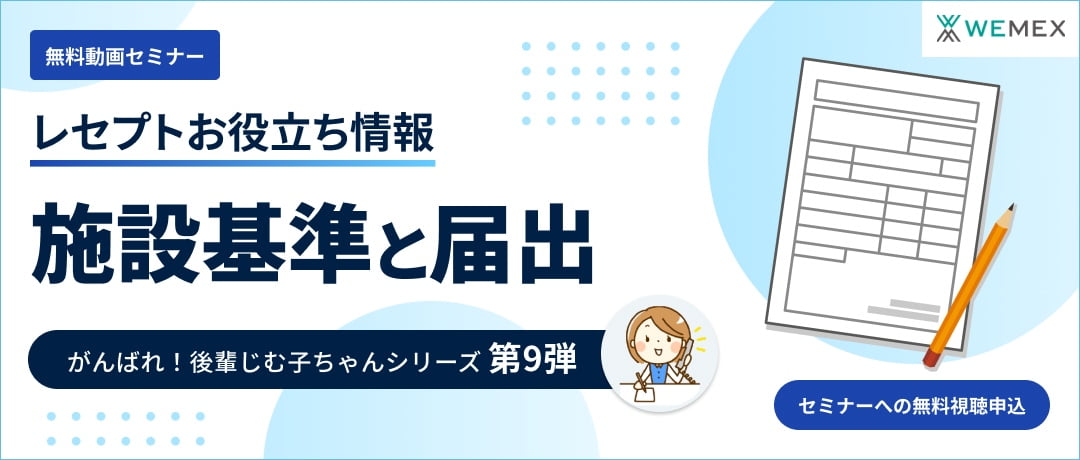 WEMEX

無料動画セミナー

レセプトお役立ち情報

施設基準と届出

がんばれ！後輩じむ子ちゃんシリーズ 第9弾

セミナーへの無料視聴申込